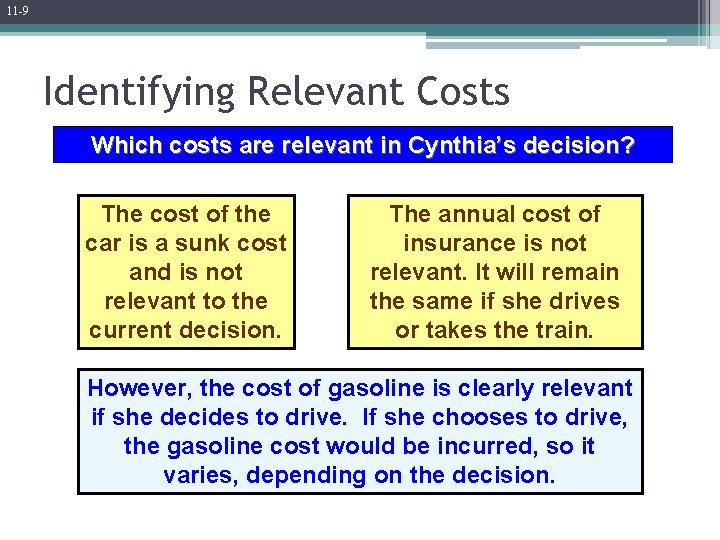 11-9

Identifying Relevant Costs

Which costs are relevant in Cynthia's decision?

The cost of the car is a sunk cost and is not relevant to the current decision.

The annual cost of insurance is not relevant. It will remain the same if she drives or takes the train.

However, the cost of gasoline is clearly relevant if she decides to drive. If she chooses to drive, the gasoline cost would be incurred, so it varies, depending on the decision.